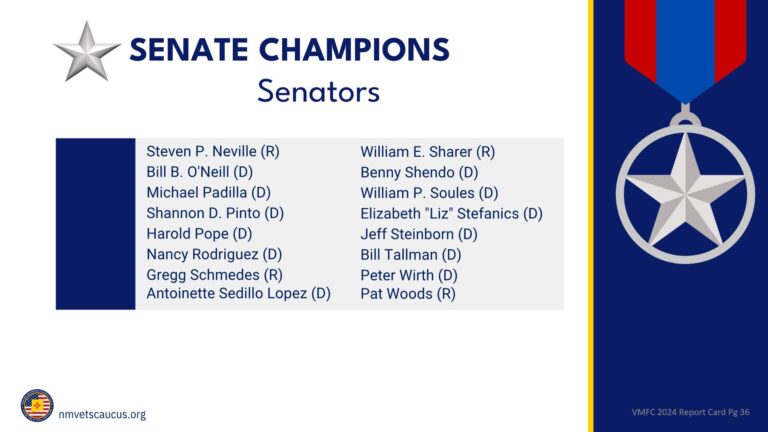 SENATE CHAMPIONS
Senators

Steven P. Neville (R)
Bill B. O'Neill (D)
Michael Padilla (D)
Shannon D. Pinto (D)
Harold Pope (D)
Nancy Rodriguez (D)
Gregg Schmedes (R)
Antoinette Sedillo Lopez (D)

William E. Sharer (R)
Benny Shendo (D)
William P. Soules (D)
Elizabeth "Liz" Stefanics (D)
Jeff Steinborn (D)
Bill Tallman (D)
Peter Wirth (D)
Pat Woods (R)

nmvetscaucus.org

VMFC 2024 Report Card Pg 36